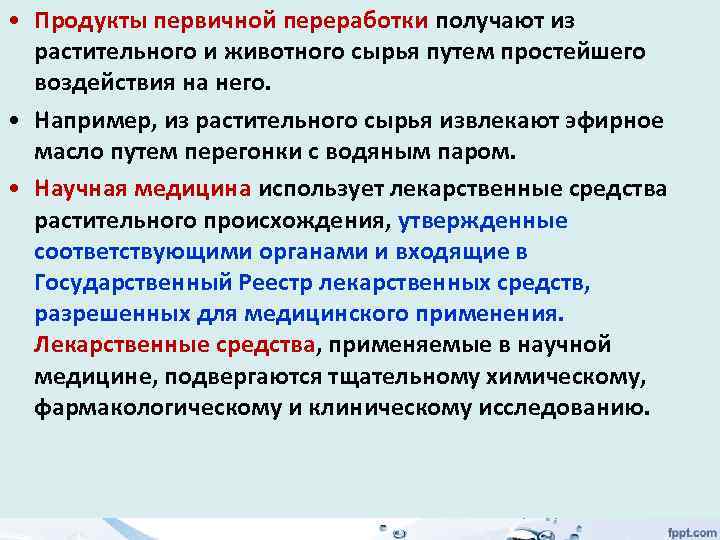 • Продукты первичной переработки получают из растительного и животного сырья путем простейшего воздействия на него.

• Например, из растительного сырья извлекают эфирное масло путем перегонки с водяным паром.

• Научная медицина использует лекарственные средства растительного происхождения, утвержденные соответствующими органами и входящие в Государственный Реестр лекарственных средств, разрешенных для медицинского применения. Лекарственные средства, применяемые в научной медицине, подвергаются тщательному химическому, фармакологическому и клиническому исследованию.

fppt.com